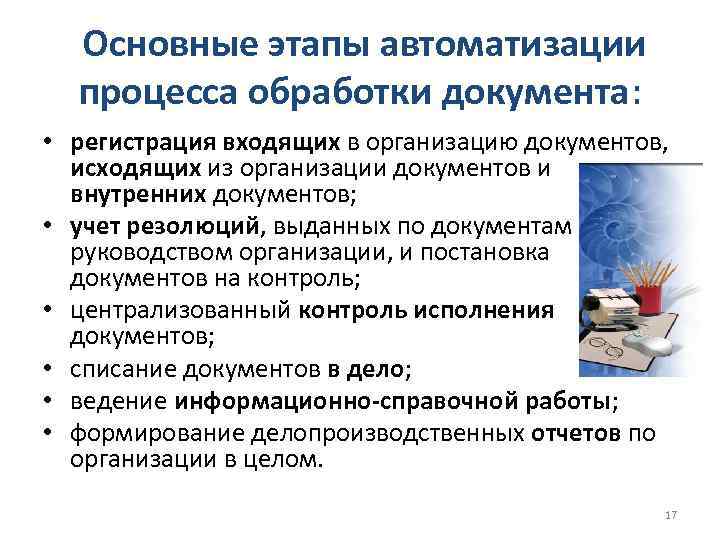 Основные этапы автоматизации процесса обработки документа:

• регистрация входящих в организацию документов, исходящих из организации документов и внутренних документов;
• учет резолюций, выданных по документам руководством организации, и постановка документов на контроль;
• централизованный контроль исполнения документов;
• списание документов в дело;
• ведение информационно-справочной работы;
• формирование делопроизводственных отчетов по организации в целом.

17